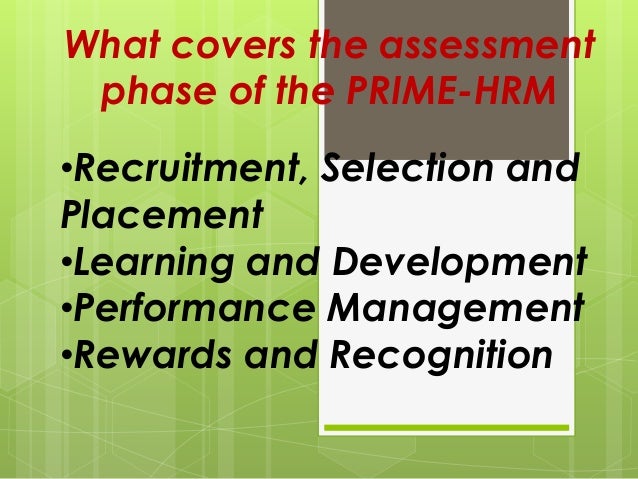 What covers the assessment phase of the PRIME-HRM

•Recruitment, Selection and Placement
•Learning and Development
•Performance Management
•Rewards and Recognition